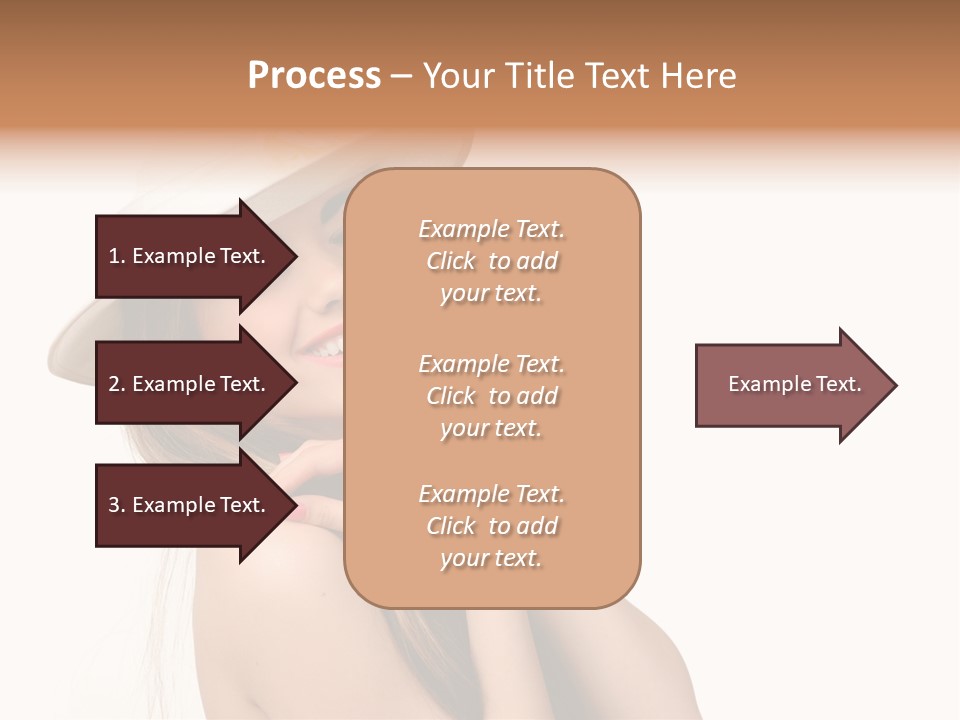 Process – Your Title Text Here

1. Example Text.

2. Example Text.

3. Example Text.

Example Text. Click to add your text.

Example Text. Click to add your text.

Example Text. Click to add your text.

Example Text.